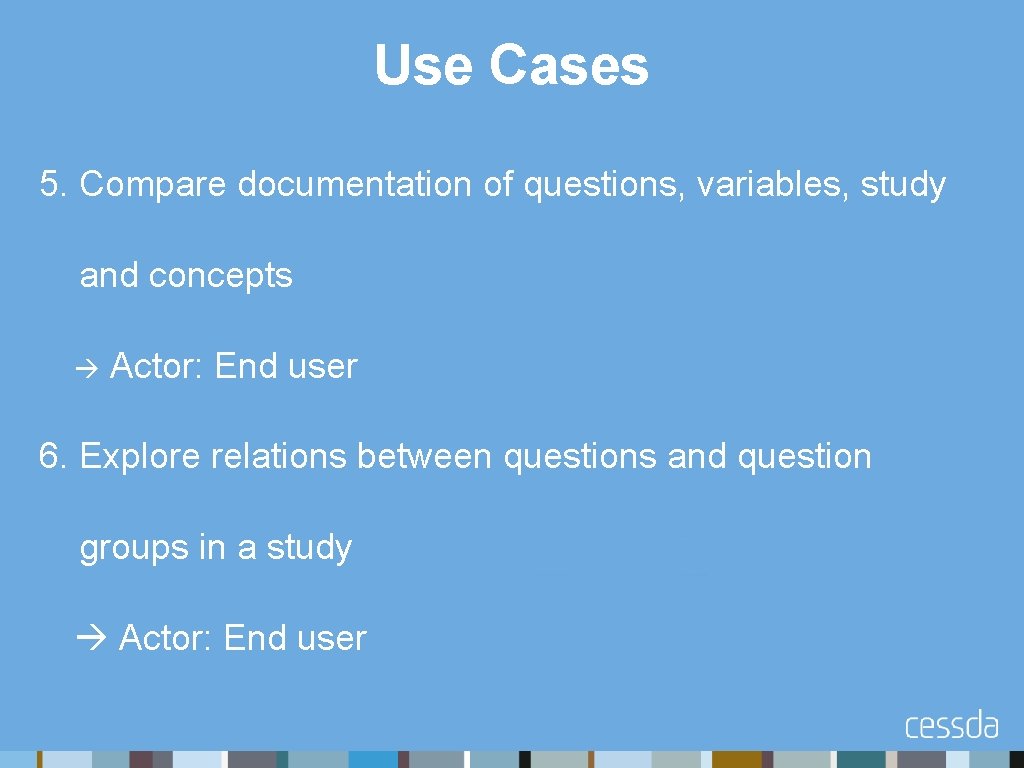 Use Cases

5. Compare documentation of questions, variables, study and concepts

→ Actor: End user

6. Explore relations between questions and question groups in a study

→ Actor: End user

cessda